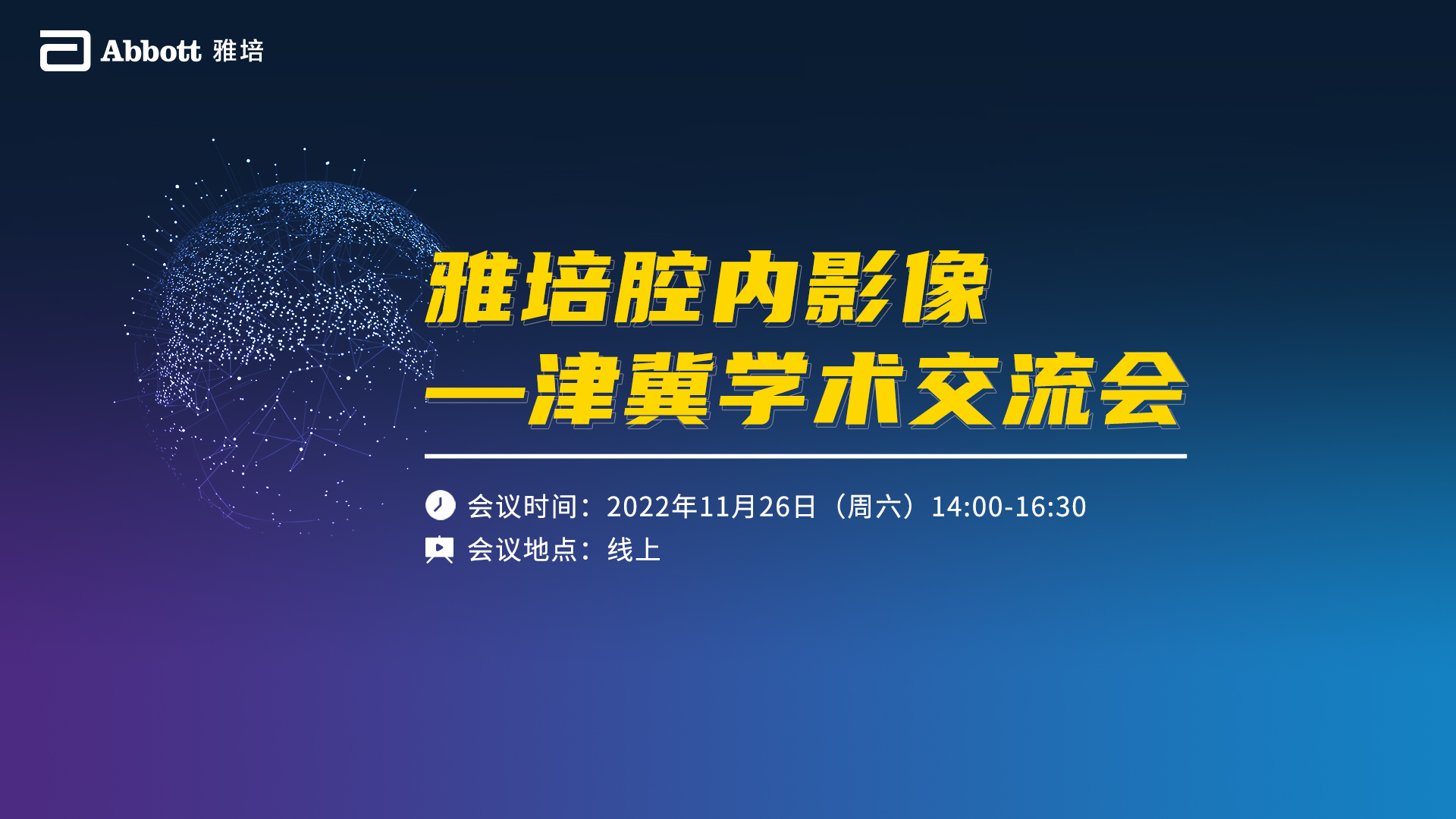 Abbott 雅培

雅培腔内影像
—津冀学术交流会

会议时间：2022年11月26日（周六）14:00-16:30
会议地点：线上